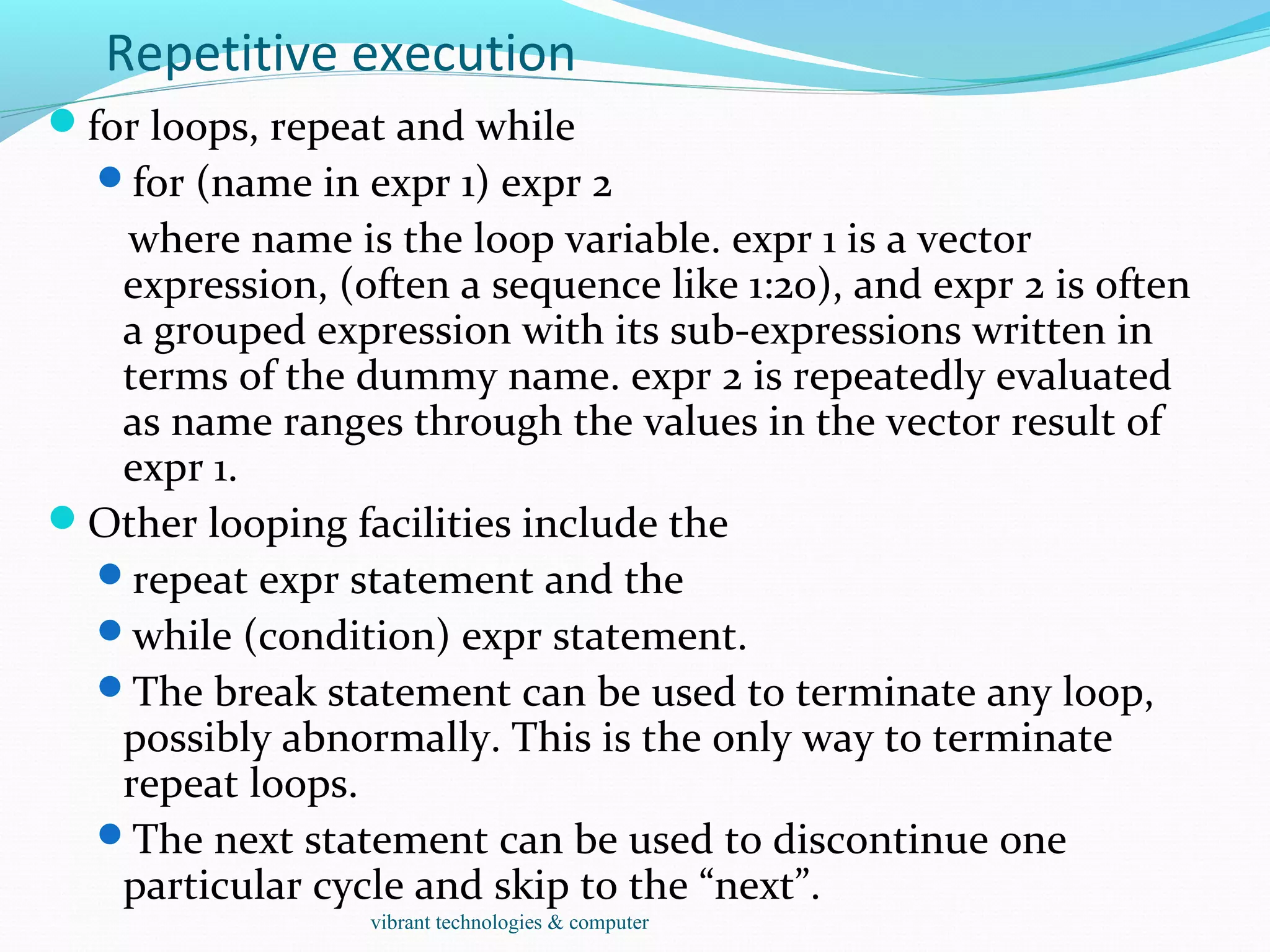 Repetitive execution

for loops, repeat and while

for (name in expr 1) expr 2

where name is the loop variable. expr 1 is a vector expression, (often a sequence like 1:20), and expr 2 is often a grouped expression with its sub-expressions written in terms of the dummy name. expr 2 is repeatedly evaluated as name ranges through the values in the vector result of expr 1.

Other looping facilities include the

repeat expr statement and the

while (condition) expr statement.

The break statement can be used to terminate any loop, possibly abnormally. This is the only way to terminate repeat loops.

The next statement can be used to discontinue one particular cycle and skip to the “next”.

vibrant technologies & computer